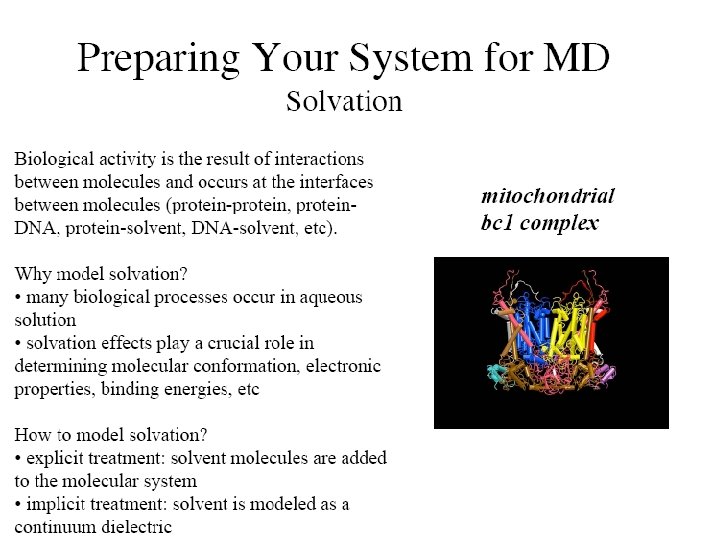 Preparing Your System for MD
Solvation

Biological activity is the result of interactions between molecules and occurs at the interfaces between molecules (protein-protein, protein-DNA, protein-solvent, DNA-solvent, etc).

Why model solvation?
• many biological processes occur in aqueous solution
• solvation effects play a crucial role in determining molecular conformation, electronic properties, binding energies, etc

How to model solvation?
• explicit treatment: solvent molecules are added to the molecular system
• implicit treatment: solvent is modeled as a continuum dielectric

mitochondrial bc1 complex